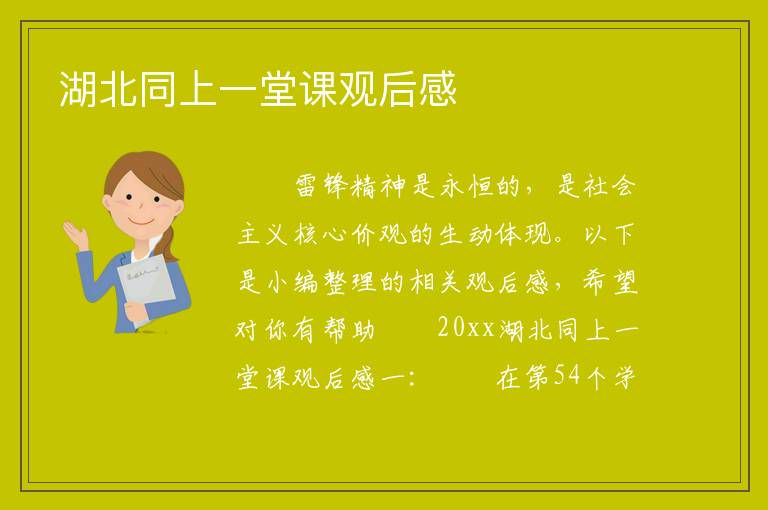 湖北同上一堂课观后感

雷锋精神是永恒的，是社会主义核心价观的生动体现。以下是小编整理的相关观后感，希望对你有帮助 20xx湖北同上一堂课观后感一： 在第54个学